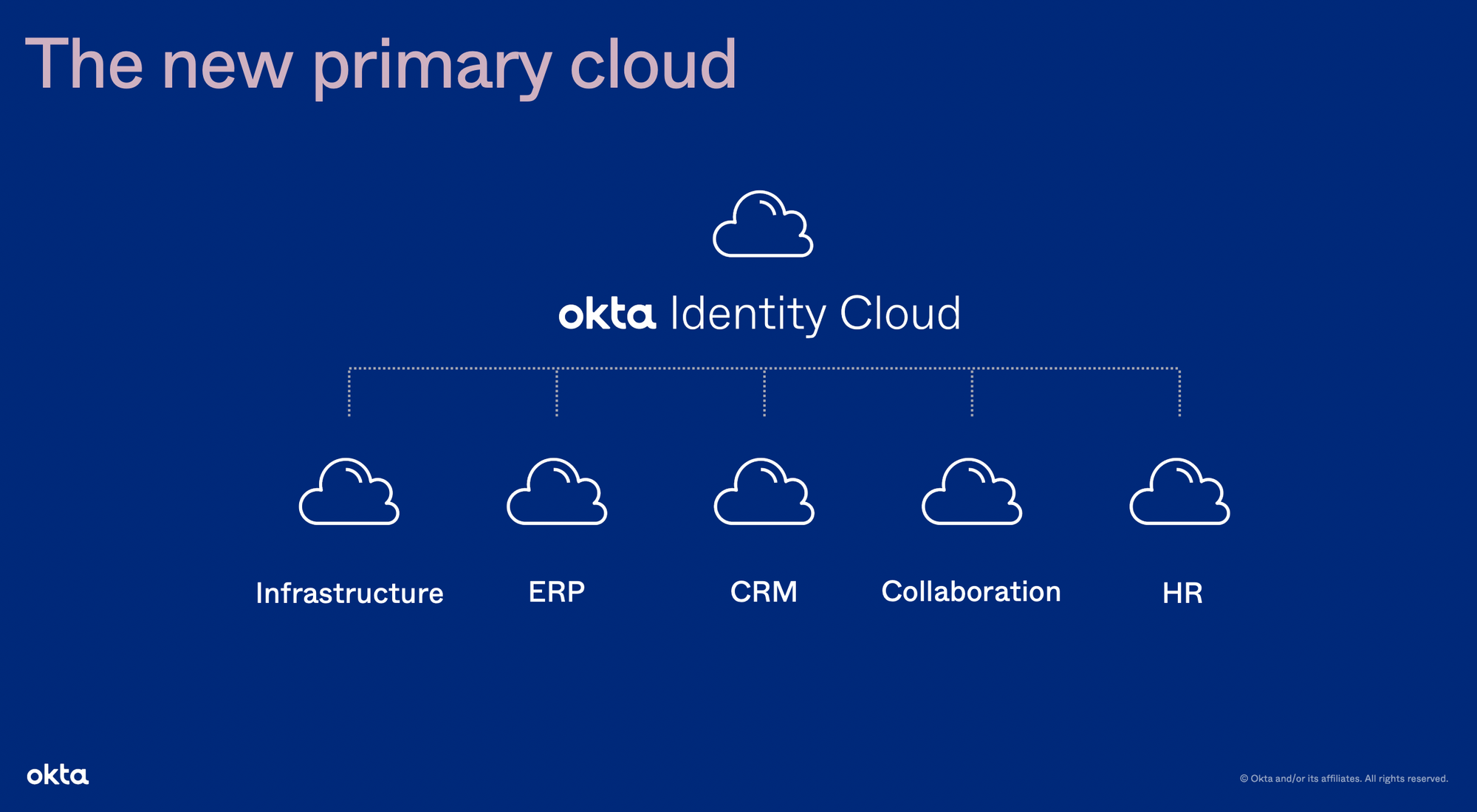 The new primary cloud

okta Identity Cloud

Infrastructure

ERP

CRM

Collaboration

HR

okta

© Okta and/or its affiliates. All rights reserved.